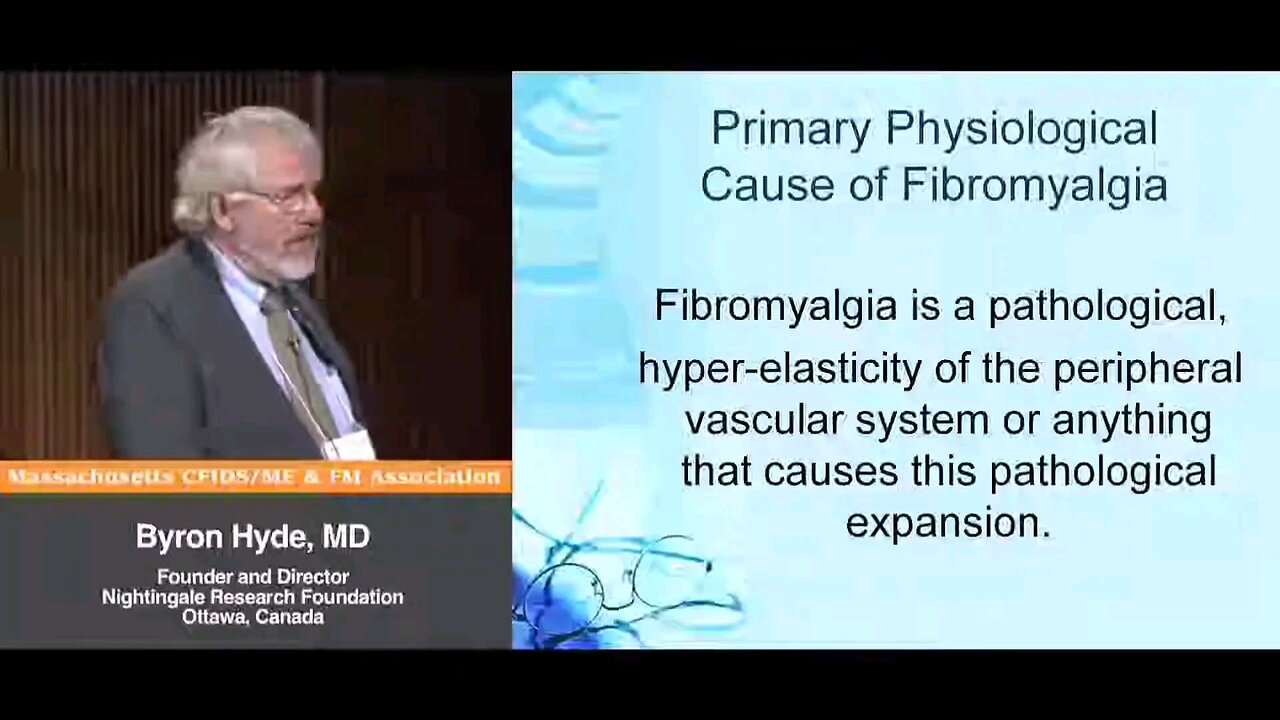 Massachusetts CFIDS/ME & FM Association

Byron Hyde, MD

Founder and Director
Nightingale Research Foundation
Ottawa, Canada

Primary Physiological Cause of Fibromyalgia

Fibromyalgia is a pathological, hyper-elasticity of the peripheral vascular system or anything that causes this pathological expansion.